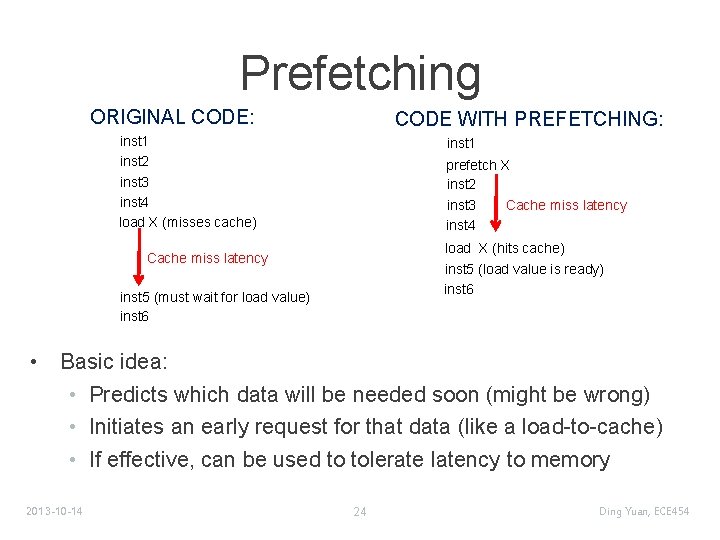 Prefetching

ORIGINAL CODE:

inst1
inst2
inst3
inst4
load X (misses cache)

Cache miss latency

inst5 (must wait for load value)
inst6

CODE WITH PREFETCHING:

inst1
prefetch X
inst2
inst3
inst4

Cache miss latency

load X (hits cache)
inst5 (load value is ready)
inst6

• Basic idea:
• Predicts which data will be needed soon (might be wrong)
• Initiates an early request for that data (like a load-to-cache)
• If effective, can be used to tolerate latency to memory

2013-10-14

24

Ding Yuan, ECE454